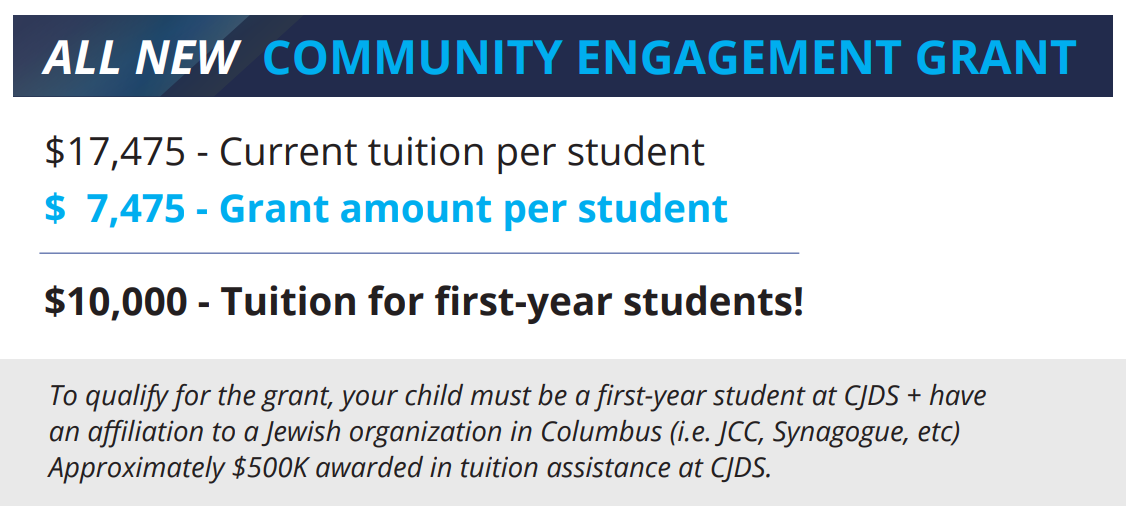 ALL NEW COMMUNITY ENGAGEMENT GRANT

\$17,475 - Current tuition per student
\$ 7,475 - Grant amount per student

\$10,000 - Tuition for first-year students!

To qualify for the grant, your child must be a first-year student at CJDS + have an affiliation to a Jewish organization in Columbus (i.e. JCC, Synagogue, etc)
Approximately \$500K awarded in tuition assistance at CJDS.